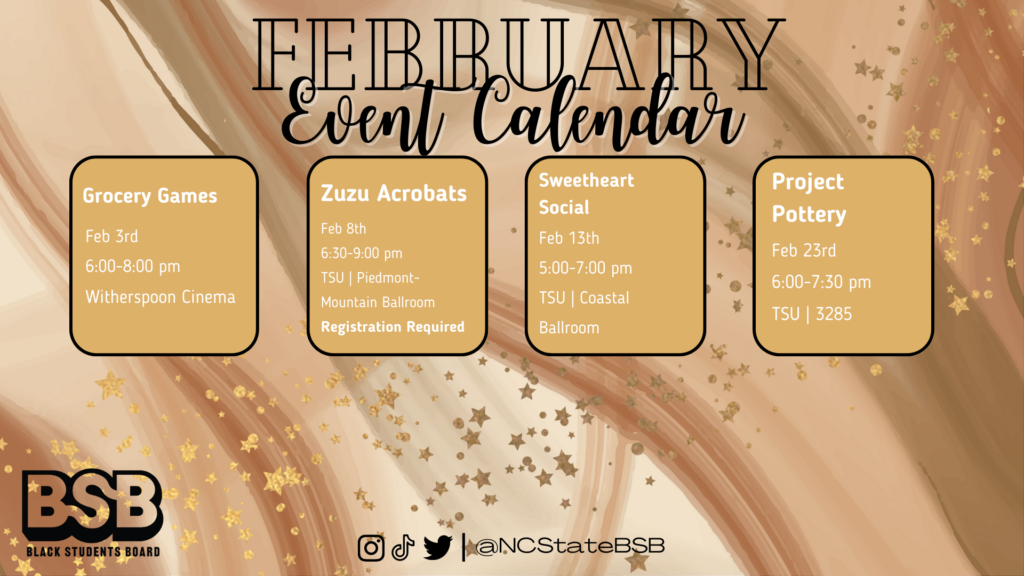 FEBRUARY
Event Calendar

Grocery Games
Feb 3rd
6:00-8:00 pm
Witherspoon Cinema

Zuzu Acrobats
Feb 8th
6:30-9:00 pm
TSU | Piedmont-Mountain Ballroom
Registration Required

Sweetheart Social
Feb 13th
5:00-7:00 pm
TSU | Coastal Ballroom

Project Pottery
Feb 23rd
6:00-7:30 pm
TSU | 3285

BSB
BLACK STUDENTS BOARD

| @NCStateBSB